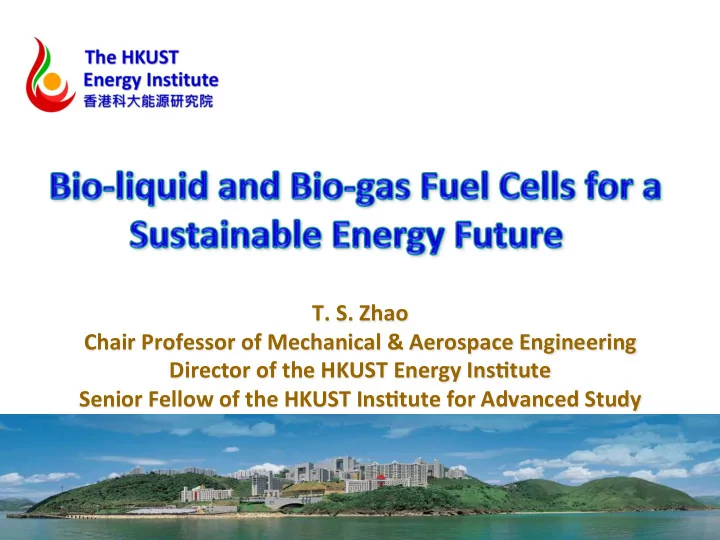 The HKUST
Energy Institute
香港科大能源研究院

Bio-liquid and Bio-gas Fuel Cells for a Sustainable Energy Future

T. S. Zhao
Chair Professor of Mechanical & Aerospace Engineering
Director of the HKUST Energy Institute
Senior Fellow of the HKUST Institute for Advanced Study